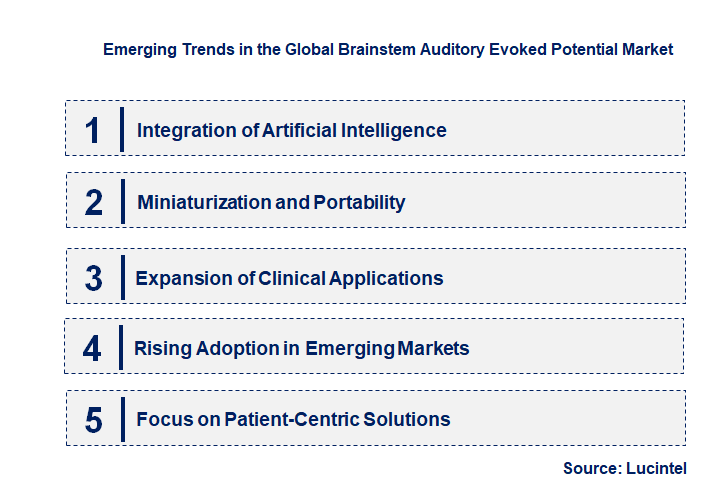 Emerging Trends in the Global Brainstem Auditory Evoked Potential Market

1 Integration of Artificial Intelligence

2 Miniaturization and Portability

3 Expansion of Clinical Applications

4 Rising Adoption in Emerging Markets

5 Focus on Patient-Centric Solutions

Source: Lucintel